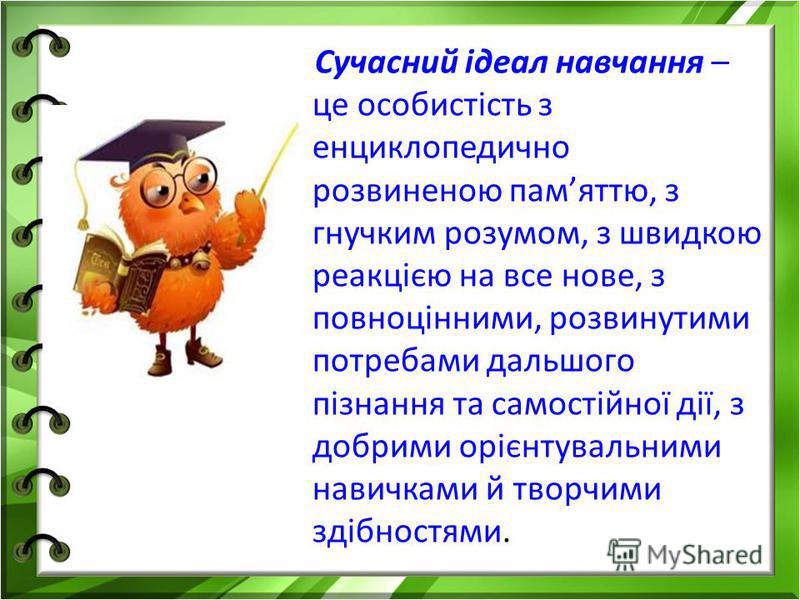 Сучасний ідеал навчання – це особистість з енциклопедично розвиненою пам’яттю, з гнучким розумом, з швидкою реакцією на все нове, з повноцінними, розвинутими потребами дальшого пізнання та самостійної дії, з добрими орієнтувальними навичками й творчими здібностями.

MyShared